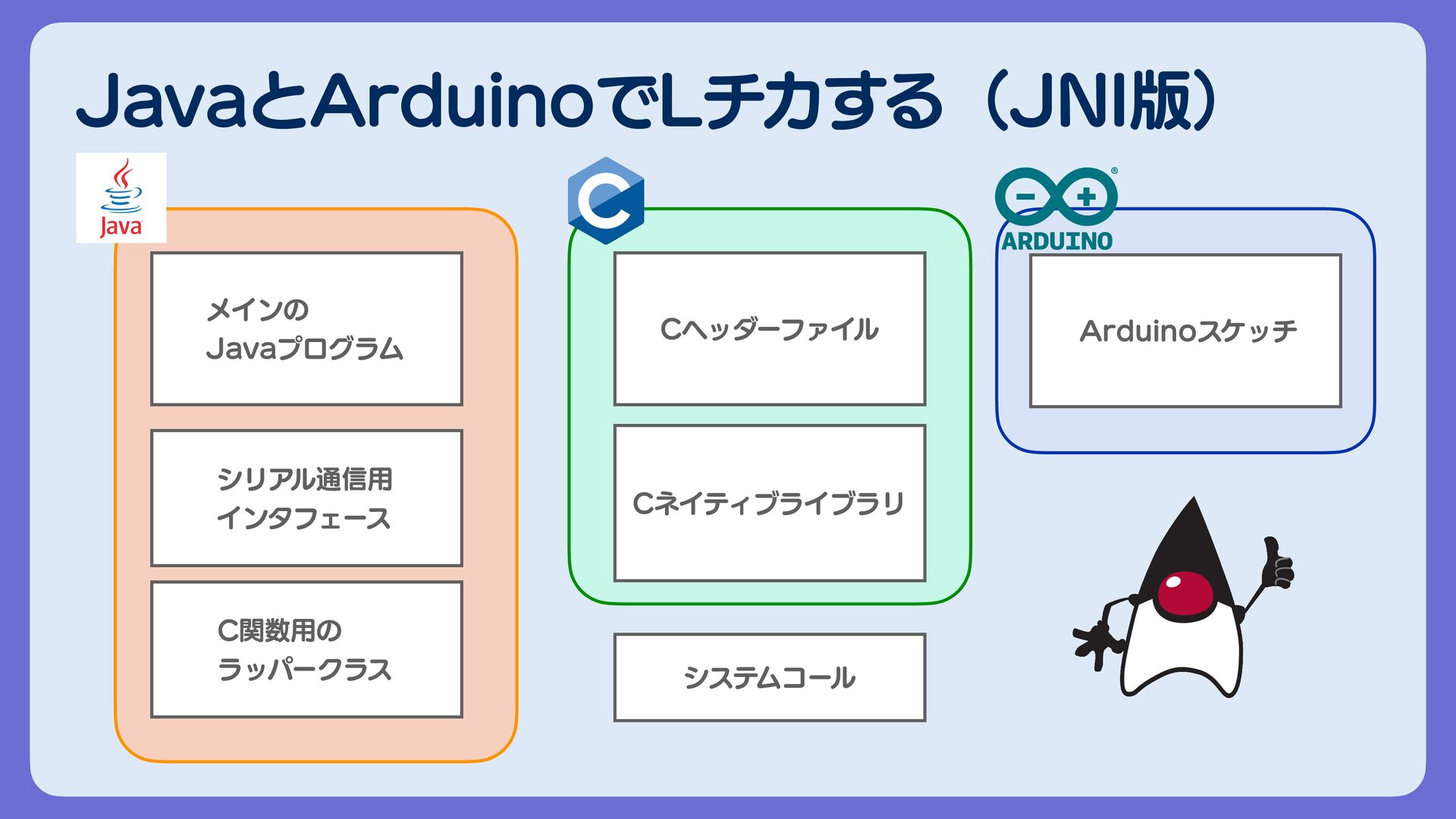 JavaとArduinoでLチカする（JNI版）

Java

メインの
Javaプログラム

シリアル通信用
インタフェース

C関数用の
ラッパークラス

C

Cヘッダーファイル

Cネイティブライブラリ

システムコール

ARDUINO

Arduinoスケッチ